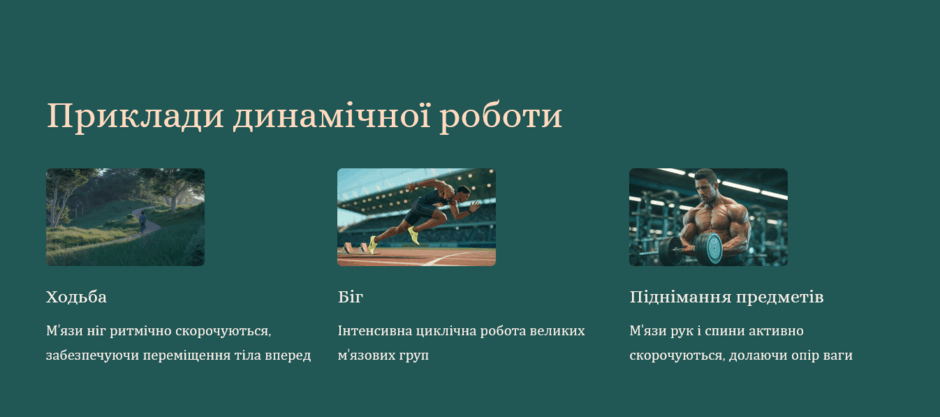 Приклади динамічної роботи

Ходьба

М'язи ніг ритмічно скорочуються, забезпечуючи переміщення тіла вперед

Біг

Інтенсивна циклічна робота великих м'язових груп

Піднімання предметів

М'язи рук і спини активно скорочуються, долаючи опір ваги